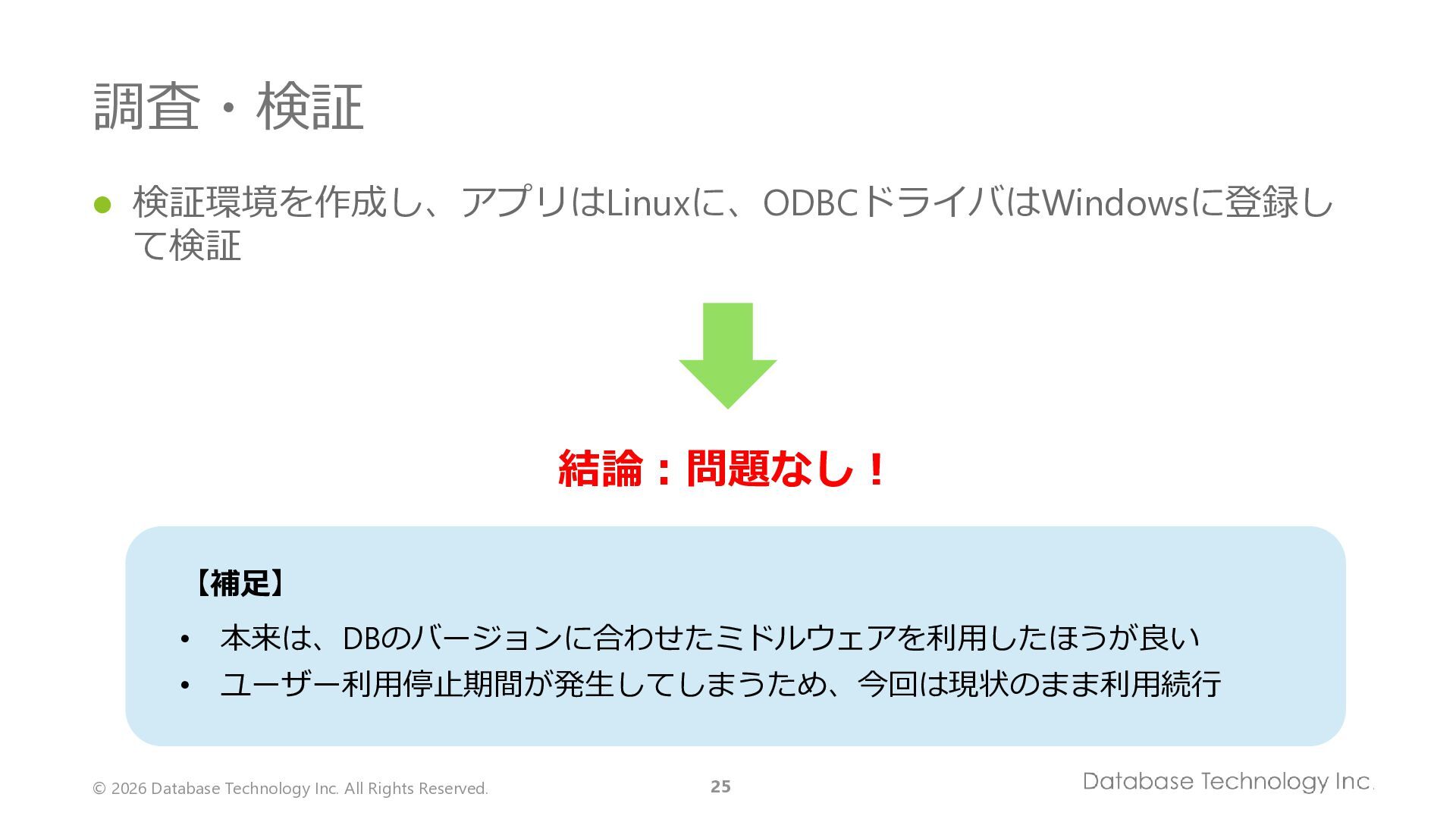 調査・検証

● 検証環境を作成し、アプリはLinuxに、ODBCドライバはWindowsに登録して検証

結論：問題なし！

【補足】

• 本来は、DBのバージョンに合わせたミドルウェアを利用したほうが良い
• ユーザー利用停止期間が発生してしまうため、今回は現状のまま利用続行

© 2026 Database Technology Inc. All Rights Reserved.

25

Database Technology Inc.